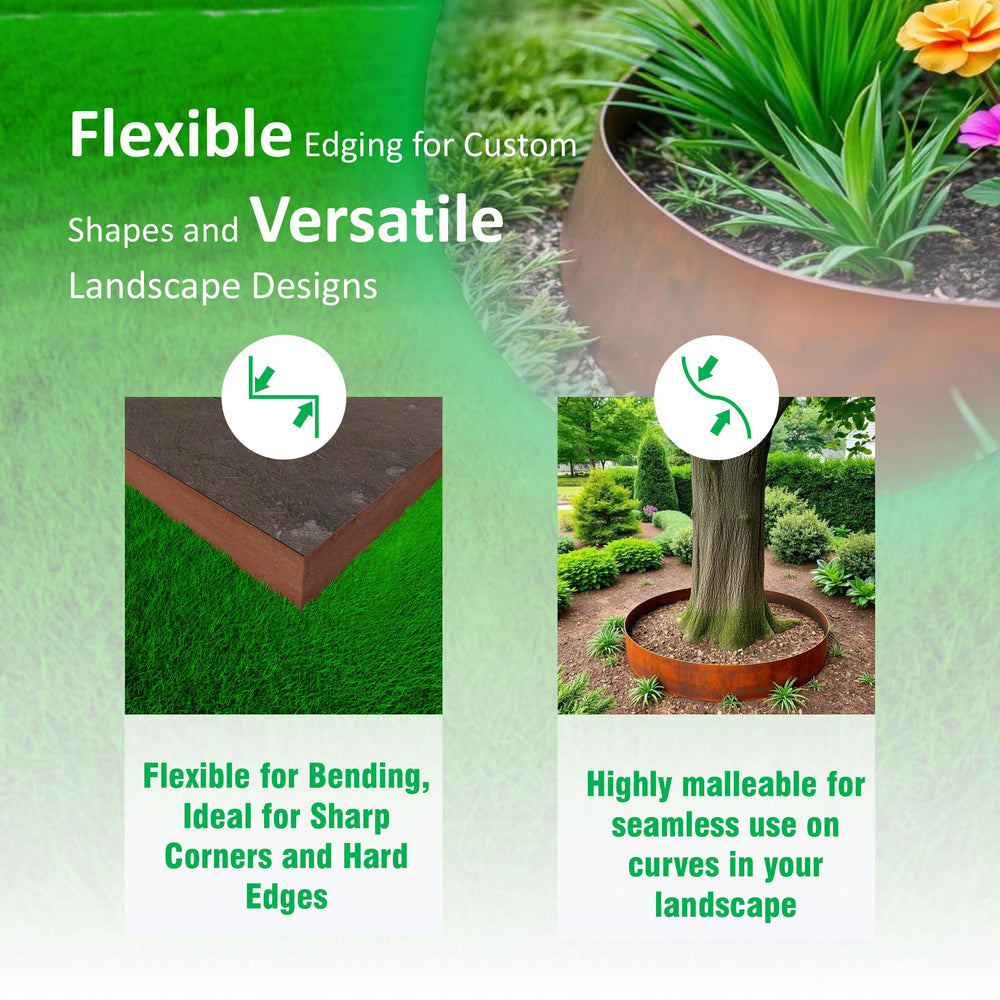 Flexible Edging for Custom Shapes and Versatile Landscape Designs

Flexible for Bending, Ideal for Sharp Corners and Hard Edges

Highly malleable for seamless use on curves in your landscape